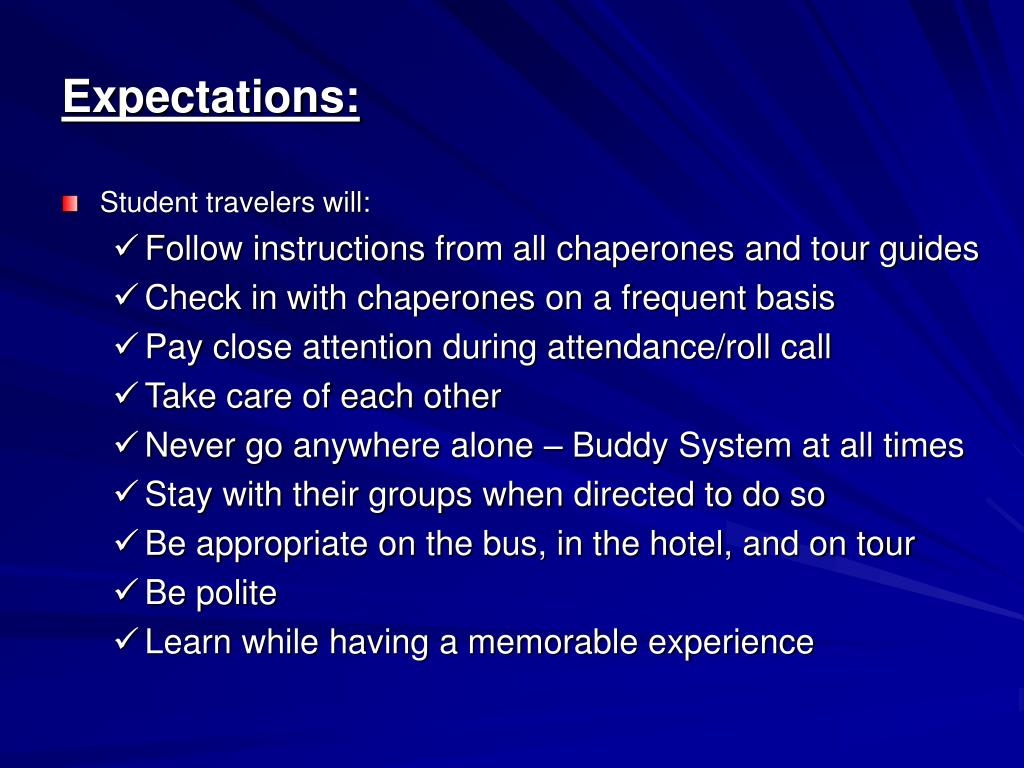 Expectations:

Student travelers will:

✓ Follow instructions from all chaperones and tour guides
✓ Check in with chaperones on a frequent basis
✓ Pay close attention during attendance/roll call
✓ Take care of each other
✓ Never go anywhere alone – Buddy System at all times
✓ Stay with their groups when directed to do so
✓ Be appropriate on the bus, in the hotel, and on tour
✓ Be polite
✓ Learn while having a memorable experience